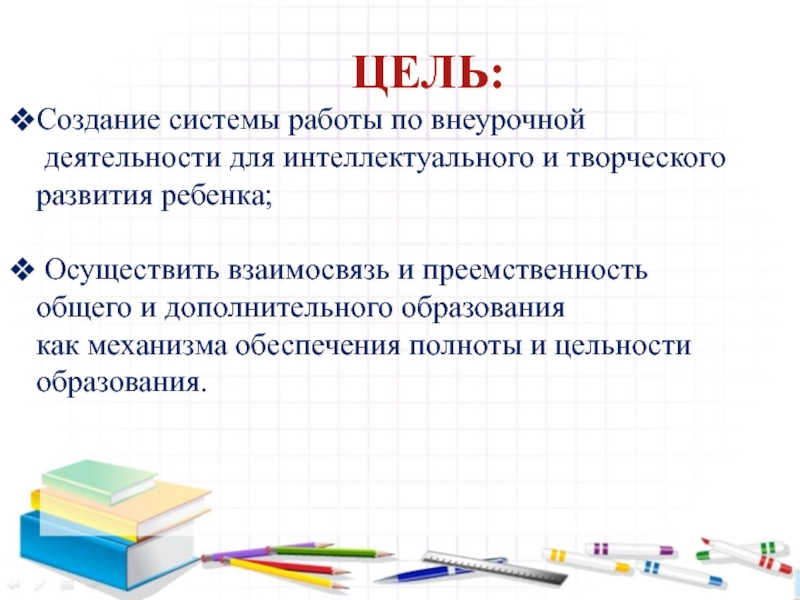 ЦЕЛЬ:

❖Создание системы работы по внеурочной деятельности для интеллектуального и творческого развития ребенка;

❖ Осуществить взаимосвязь и преемственность общего и дополнительного образования как механизма обеспечения полноты и цельности образования.